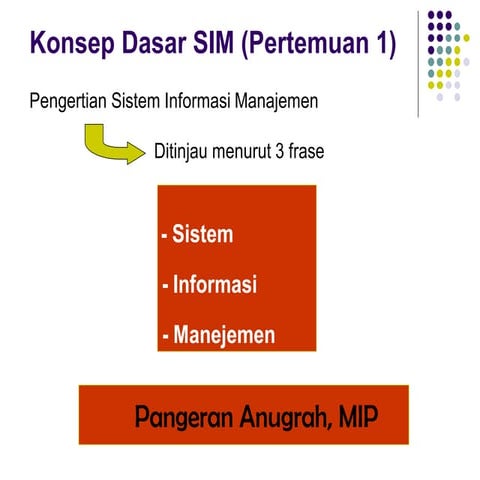 Konsep Dasar SIM (Pertemuan 1)

Pengertian Sistem Informasi Manajemen

Ditinjau menurut 3 frase

- Sistem

- Informasi

- Manejemen

Pangeran Anugrah, MIP